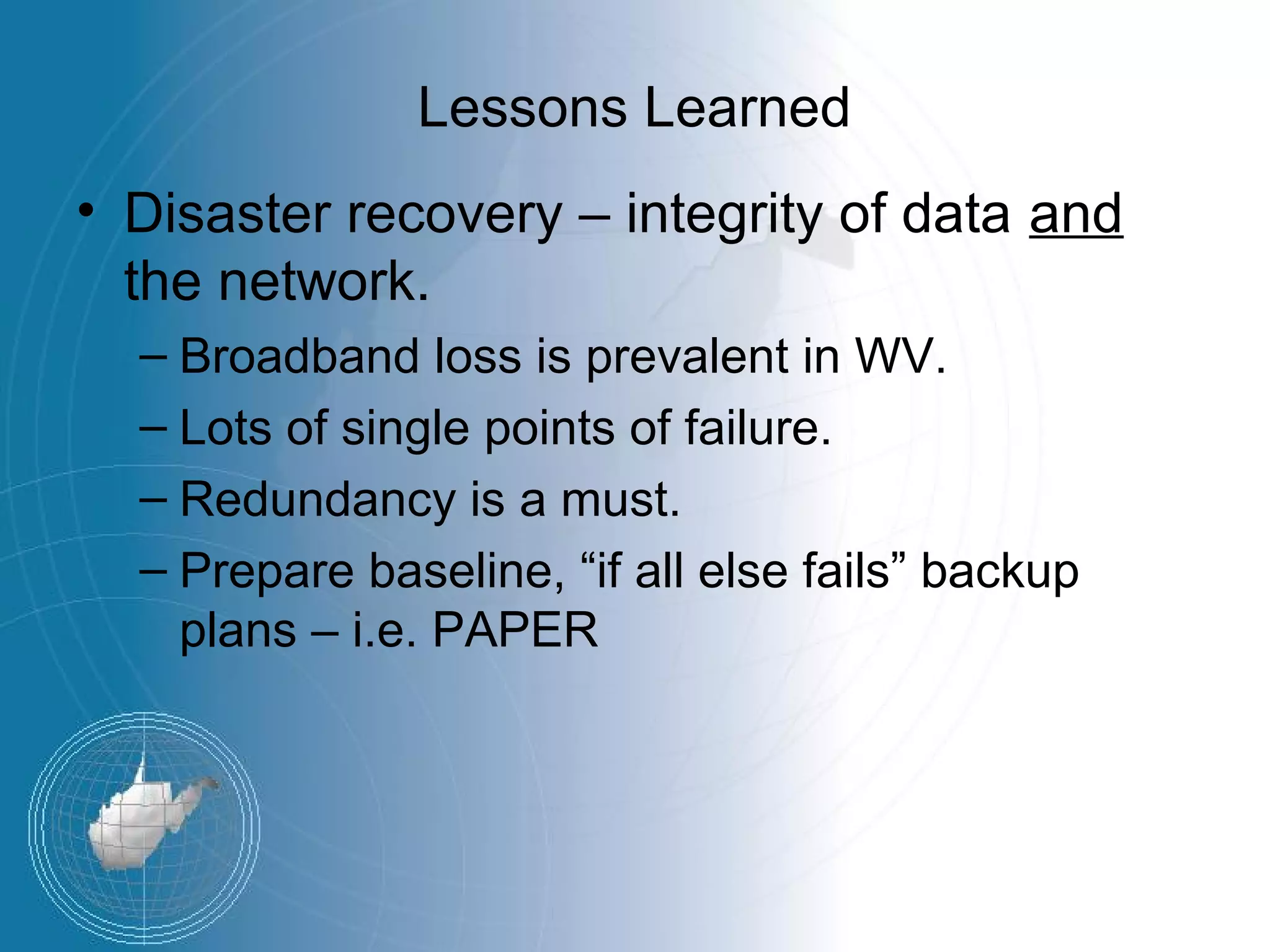 Lessons Learned

• Disaster recovery – integrity of data and the network.
– Broadband loss is prevalent in WV.
– Lots of single points of failure.
– Redundancy is a must.
– Prepare baseline, “if all else fails” backup plans – i.e. PAPER